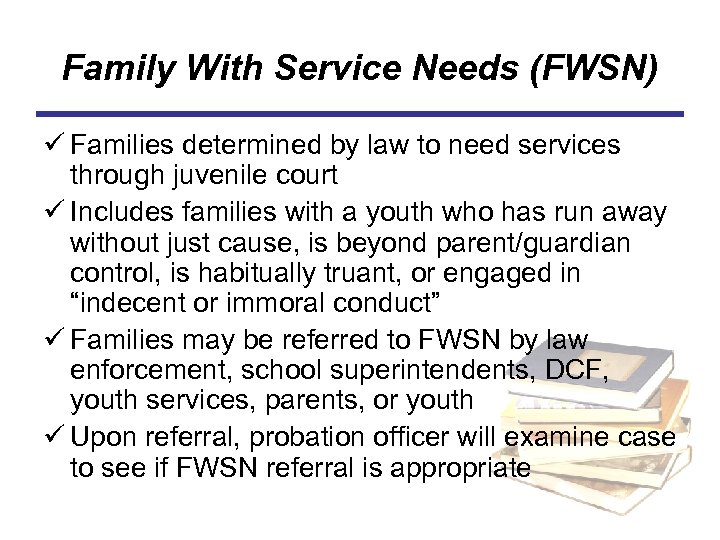 Family With Service Needs (FWSN)

✓ Families determined by law to need services through juvenile court

✓ Includes families with a youth who has run away without just cause, is beyond parent/guardian control, is habitually truant, or engaged in “indecent or immoral conduct”

✓ Families may be referred to FWSN by law enforcement, school superintendents, DCF, youth services, parents, or youth

✓ Upon referral, probation officer will examine case to see if FWSN referral is appropriate